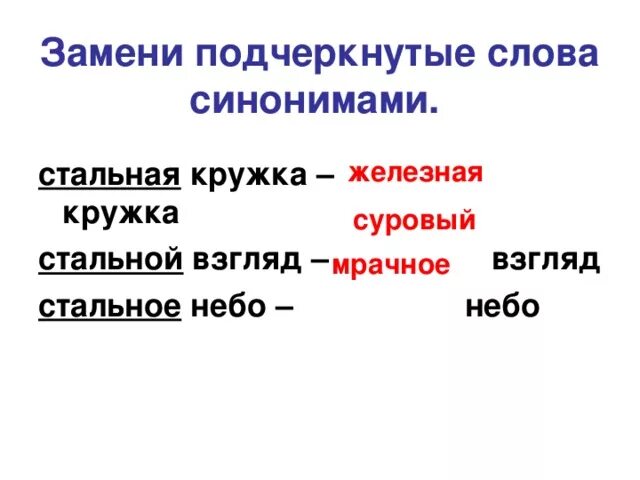 Замени подчеркнутые слова синонимами.

стальная кружка – железная кружка

суровый

стальной взгляд – мрачное взгляд

стальное небо – небо